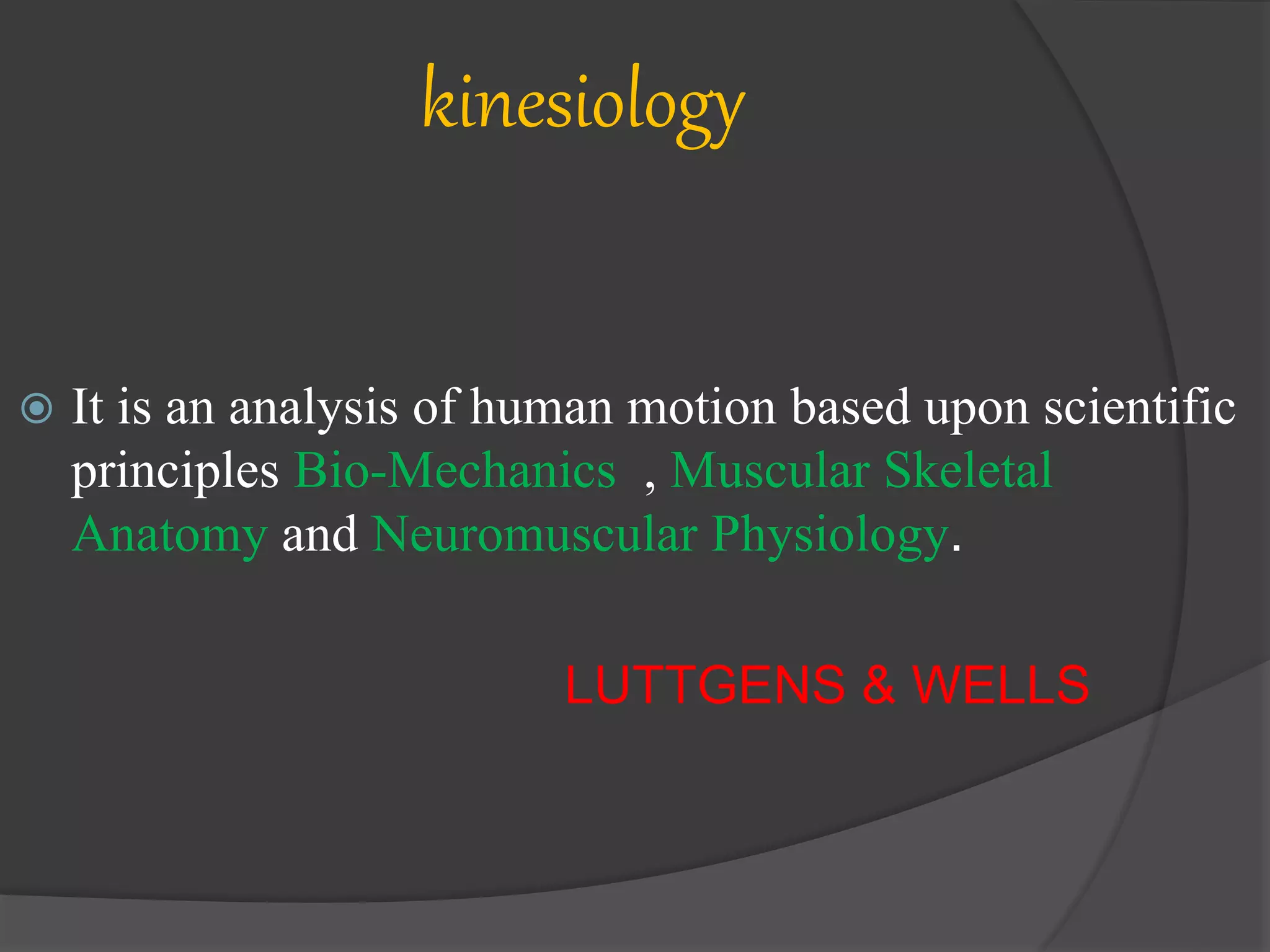 kinesiology

It is an analysis of human motion based upon scientific principles Bio-Mechanics , Muscular Skeletal Anatomy and Neuromuscular Physiology.

LUTTGENS & WELLS